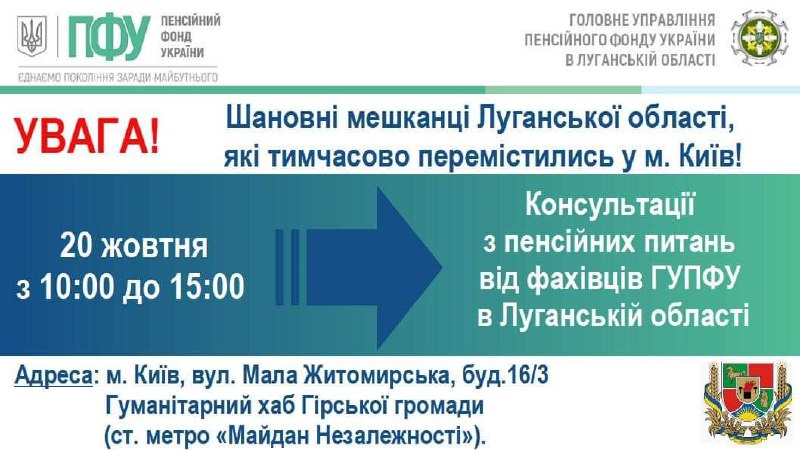 ПФУ ПЕНСІЙНИЙ ФОНД УКРАЇНИ
ЄДНАЄМО ПОКОЛІННЯ ЗАРАДИ МАЙБУТНЬОГО

ГОЛОВНЕ УПРАВЛІННЯ ПЕНСІЙНОГО ФОНДУ УКРАЇНИ В ЛУГАНСЬКІЙ ОБЛАСТІ

УВАГА!

Шановні мешканці Луганської області, які тимчасово перемістились у м. Київ!

20 жовтня з 10:00 до 15:00

Консультації з пенсійних питань від фахівців ГУПФУ в Луганській області

Адреса: м. Київ, вул. Мала Житомирська, буд.16/3
Гуманітарний хаб Гірської громади
(ст. метро «Майдан Незалежності»).